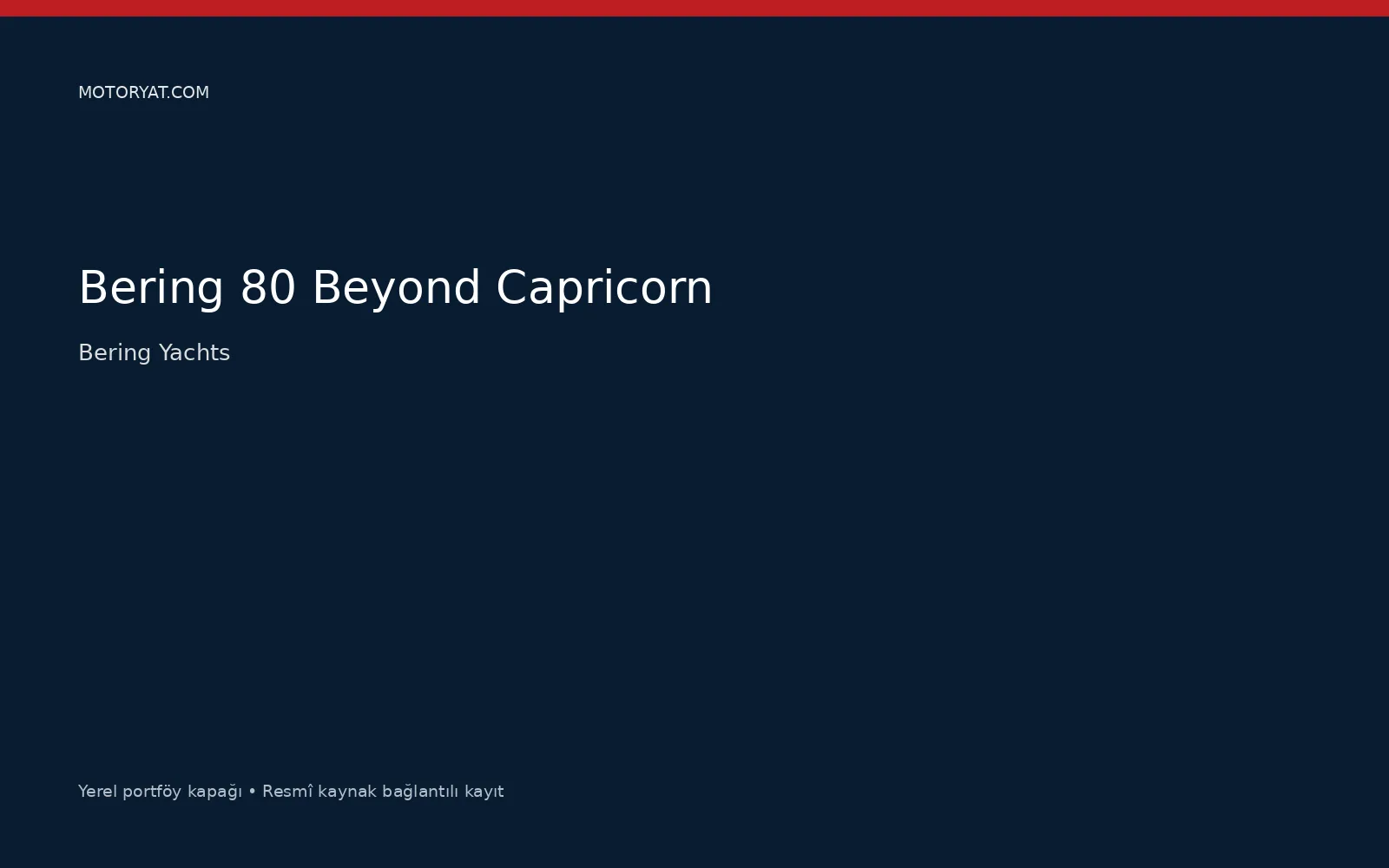 MOTORYAT.COM

Bering 80 Beyond Capricorn

Bering Yachts

Yerel portföy kapağı • Resmî kaynak bağlantılı kayıt